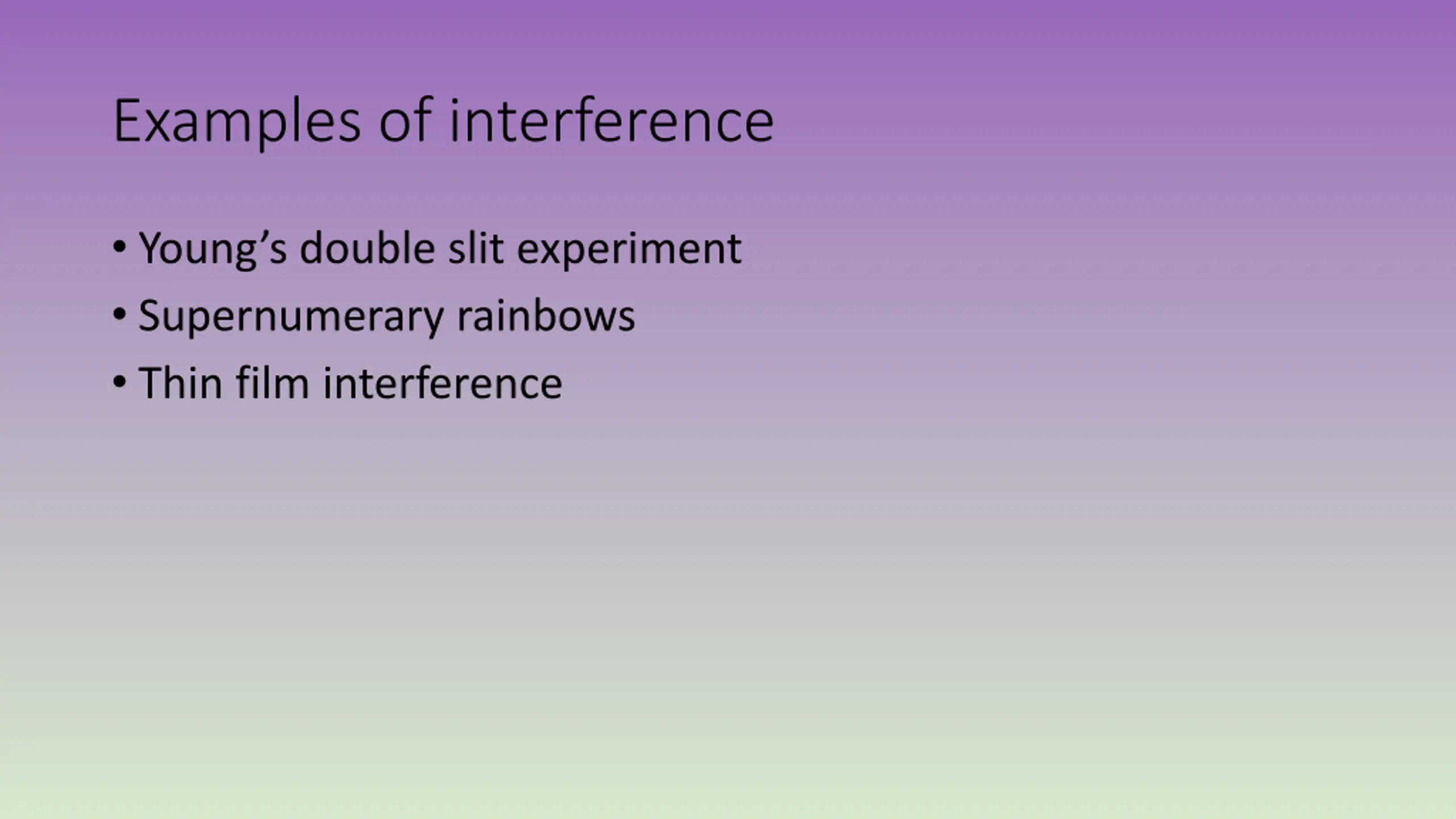 Examples of interference

• Young’s double slit experiment
• Supernumerary rainbows
• Thin film interference